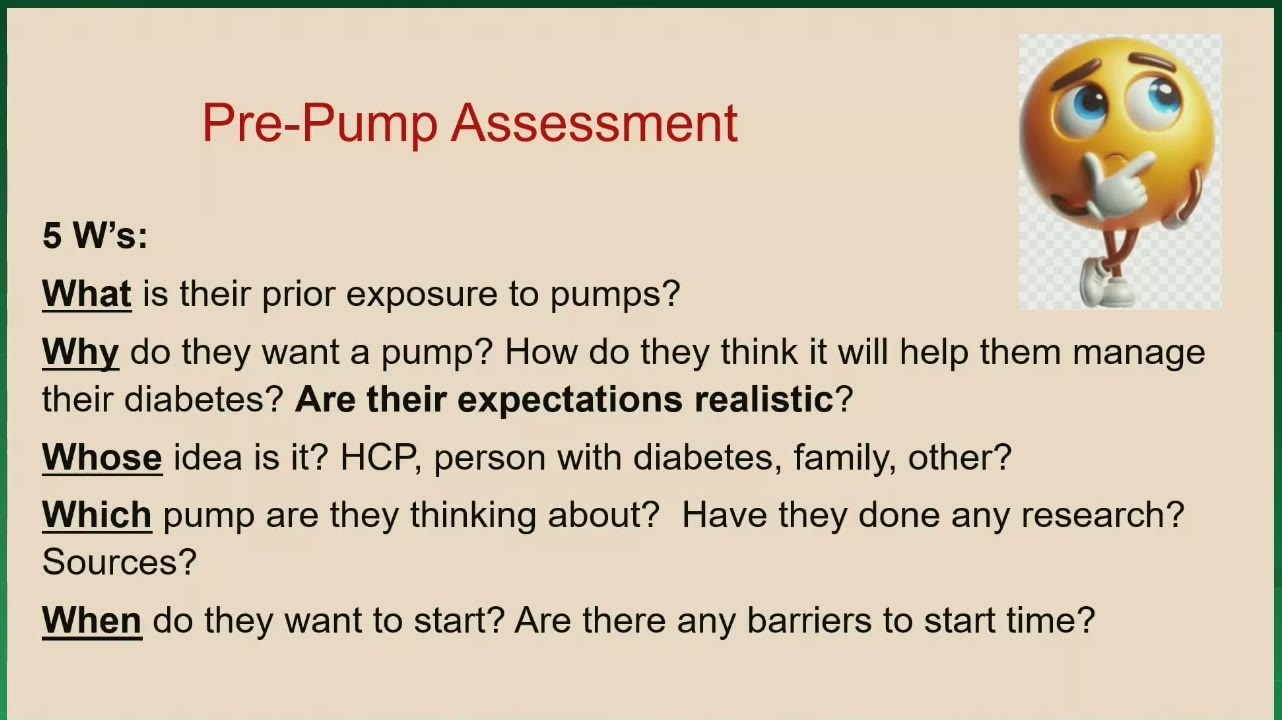 Pre-Pump Assessment

5 W's:

What is their prior exposure to pumps?

Why do they want a pump? How do they think it will help them manage their diabetes? Are their expectations realistic?

Whose idea is it? HCP, person with diabetes, family, other?

Which pump are they thinking about? Have they done any research? Sources?

When do they want to start? Are there any barriers to start time?